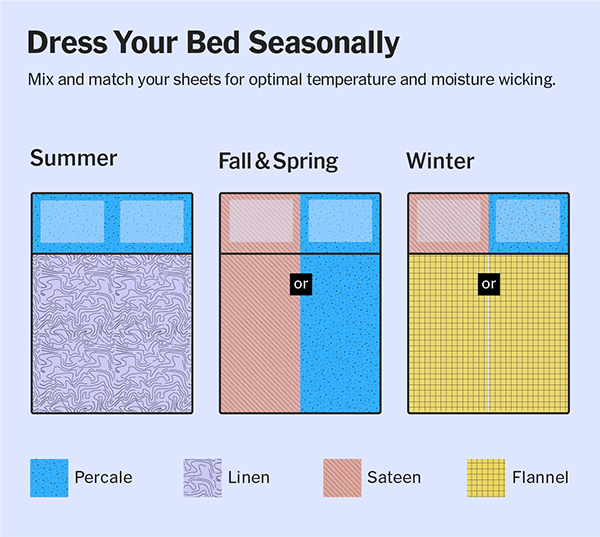 Dress Your Bed Seasonally

Mix and match your sheets for optimal temperature and moisture wicking.

Summer

Fall & Spring

or

Winter

or

Percale

Linen

Sateen

Flannel